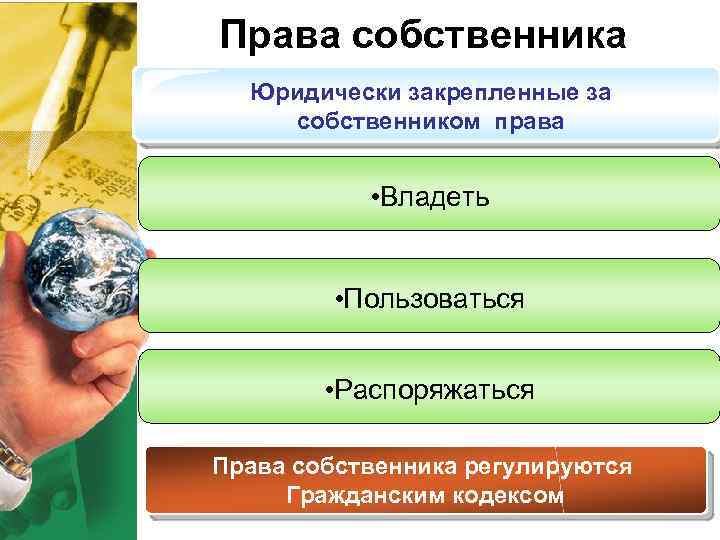 Права собственника

Юридически закрепленные за собственником права

•Владеть

•Пользоваться

•Распоряжаться

Права собственника регулируются Гражданским кодексом